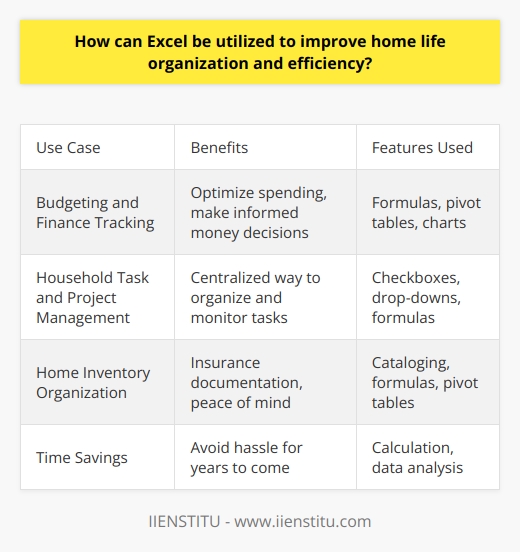 How can Excel be utilized to improve home life organization and efficiency?

| Use Case | Benefits | Features Used |
|---|---|---|
| Budgeting and Finance Tracking | Optimize spending, make informed money decisions | Formulas, pivot tables, charts |
| Household Task and Project Management | Centralized way to organize and monitor tasks | Checkboxes, drop-downs, formulas |
| Home Inventory Organization | Insurance documentation, peace of mind | Cataloging, formulas, pivot tables |
| Time Savings | Avoid hassle for years to come | Calculation, data analysis |

IIENSTITU - www.iienstitu.com